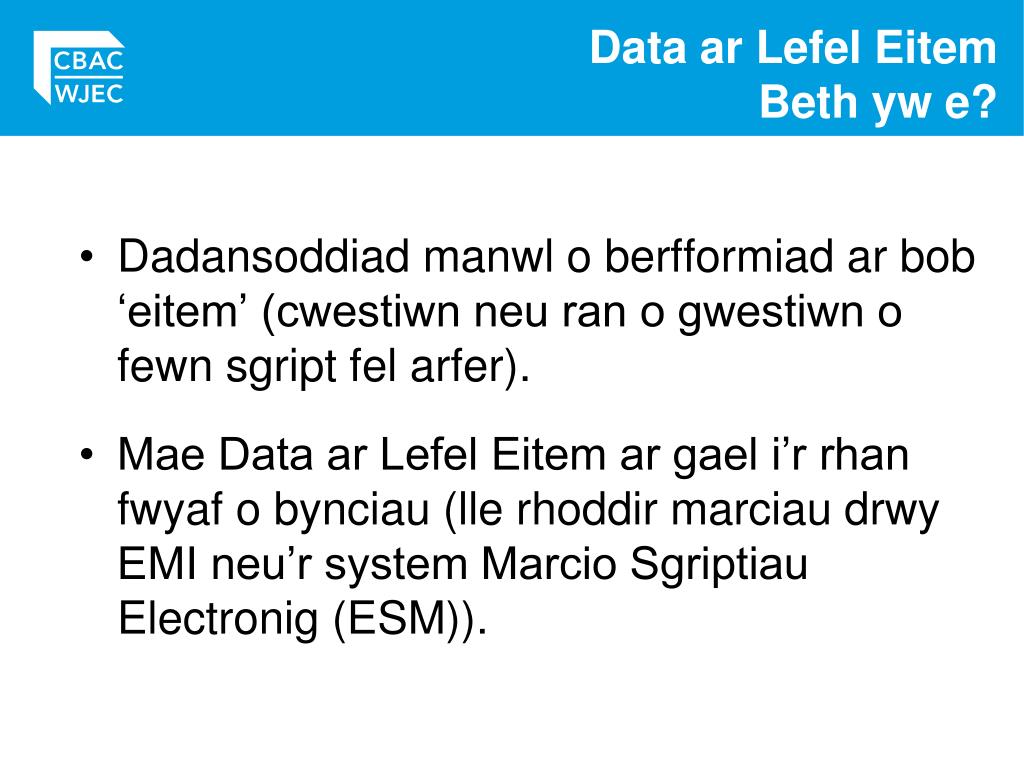 CBAC
WJEC

Data ar Lefel Eitem
Beth yw e?

• Dadansoddiad manwl o berfformiad ar bob ‘eitem’ (cwestiwn neu ran o gwestiwn o fewn sgript fel arfer).

• Mae Data ar Lefel Eitem ar gael i’r rhan fwyaf o bynciau (lle rhoddir marciau drwy EMI neu’r system Marcio Sgriptiau Electronig (ESM)).